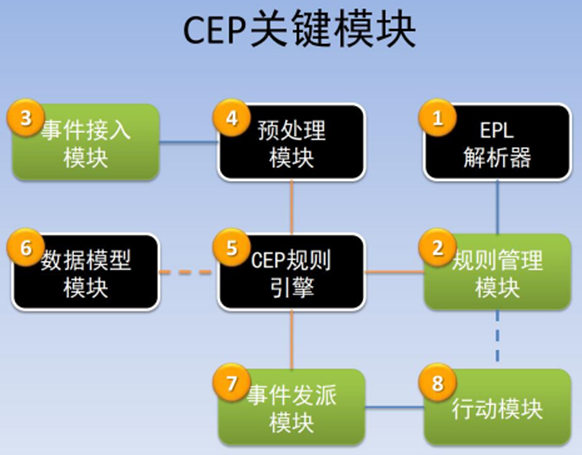 CEP关键模块

3 事件接入模块

4 预处理模块

1 EPL解析器

6 数据模型模块

5 CEP规则引擎

2 规则管理模块

7 事件发派模块

8 行动模块